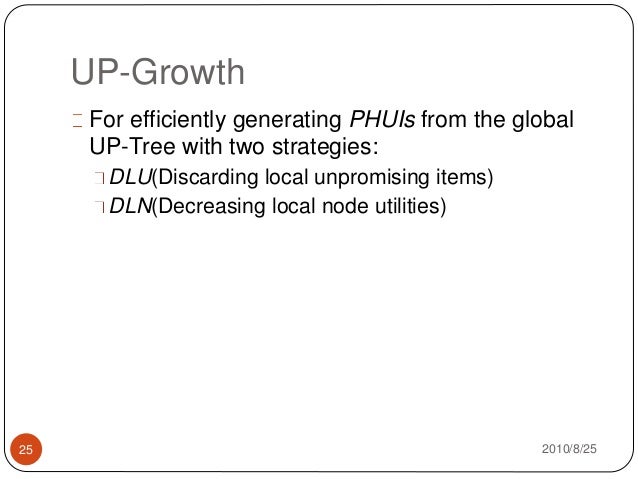 UP-Growth

For efficiently generating PHUIs from the global UP-Tree with two strategies:

DLU(Discarding local unpromising items)

DLN(Decreasing local node utilities)

25

2010/8/25